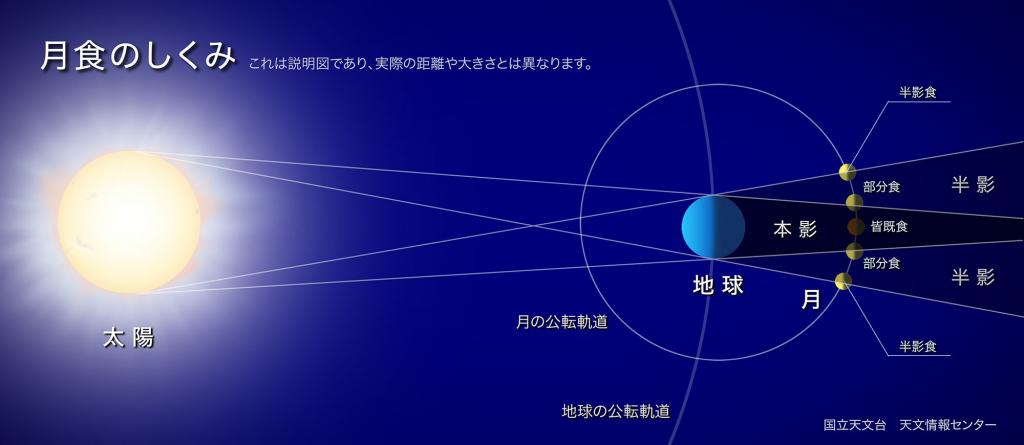 月食のしくみ これは説明図であり、実際の距離や大きさとは異なります。

半影食

部分食

半影

本影

皆既食

部分食

半影

地球

月

半影食

太陽

月の公転軌道

地球の公転軌道

国立天文台 天文情報センター